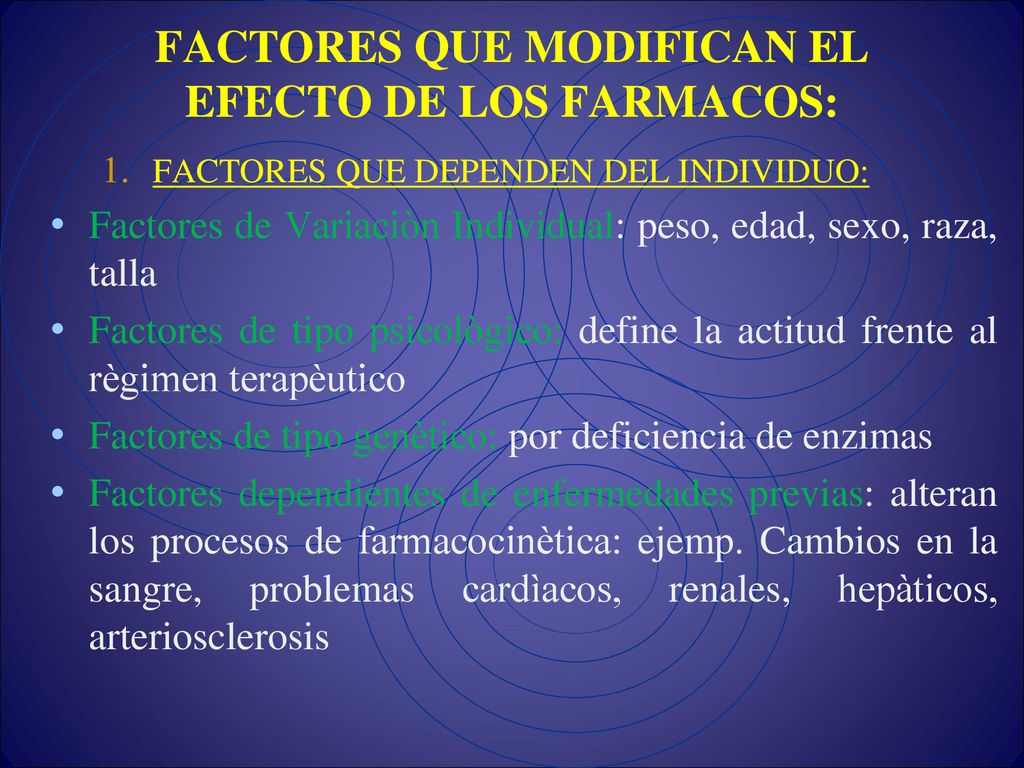 FACTORES QUE MODIFICAN EL EFECTO DE LOS FARMACOS:

1. FACTORES QUE DEPENDEN DEL INDIVIDUO:

• Factores de Variaciòn Individual: peso, edad, sexo, raza, talla
• Factores de tipo psicològico: define la actitud frente al règimen terapèutico
• Factores de tipo genètico: por deficiencia de enzimas
• Factores dependientes de enfermedades previas: alteran los procesos de farmacocinètica: ejemp. Cambios en la sangre, problemas cardìacos, renales, hepàticos, arteriosclerosis